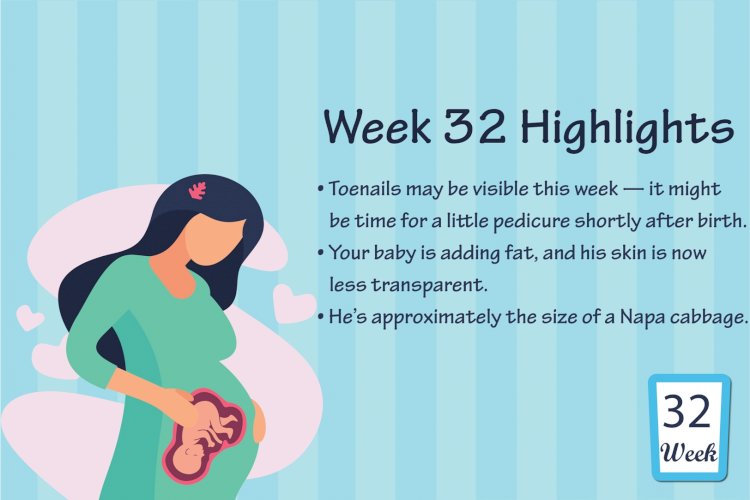 Week 32 Highlights

• Toenails may be visible this week — it might be time for a little pedicure shortly after birth.
• Your baby is adding fat, and his skin is now less transparent.
• He's approximately the size of a Napa cabbage.

32
Week